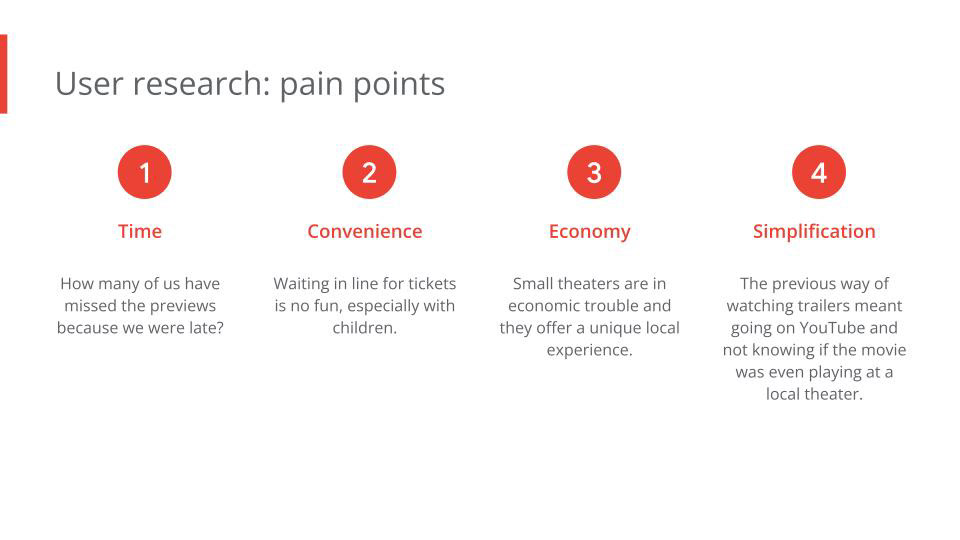 User research: pain points

1

Time

How many of us have missed the previews because we were late?

2

Convenience

Waiting in line for tickets is no fun, especially with children.

3

Economy

Small theaters are in economic trouble and they offer a unique local experience.

4

Simplification

The previous way of watching trailers meant going on YouTube and not knowing if the movie was even playing at a local theater.